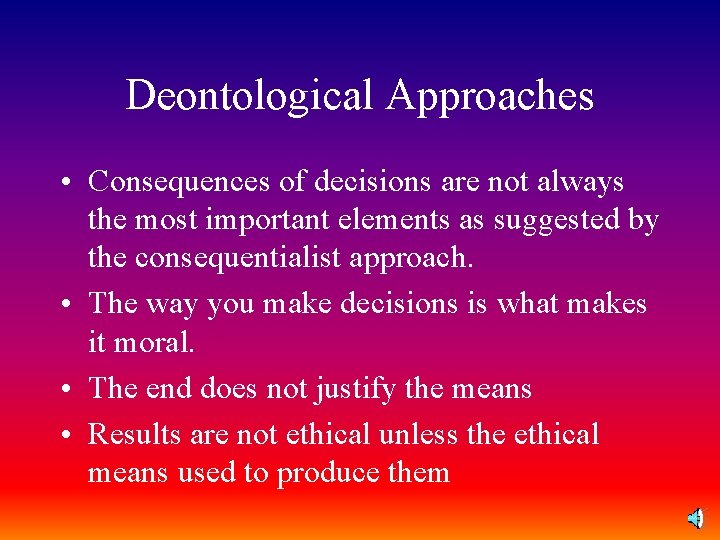 Deontological Approaches

• Consequences of decisions are not always the most important elements as suggested by the consequentialist approach.

• The way you make decisions is what makes it moral.

• The end does not justify the means

• Results are not ethical unless the ethical means used to produce them